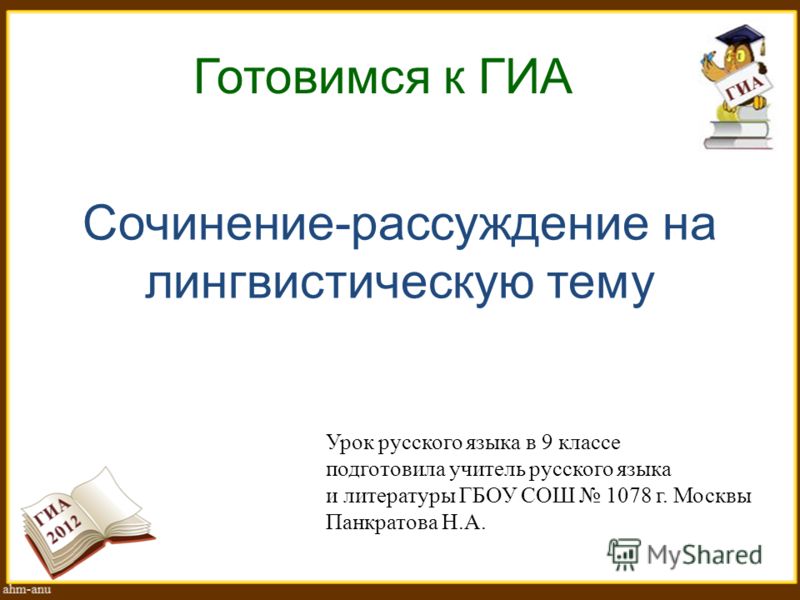 Готовимся к ГИА

ГИА

Сочинение-рассуждение на лингвистическую тему

Урок русского языка в 9 классе
подготовила учитель русского языка
и литературы ГБОУ СОШ № 1078 г. Москвы
Панкратова Н.А.

ГИА 2012

MyShared

ahm-anu